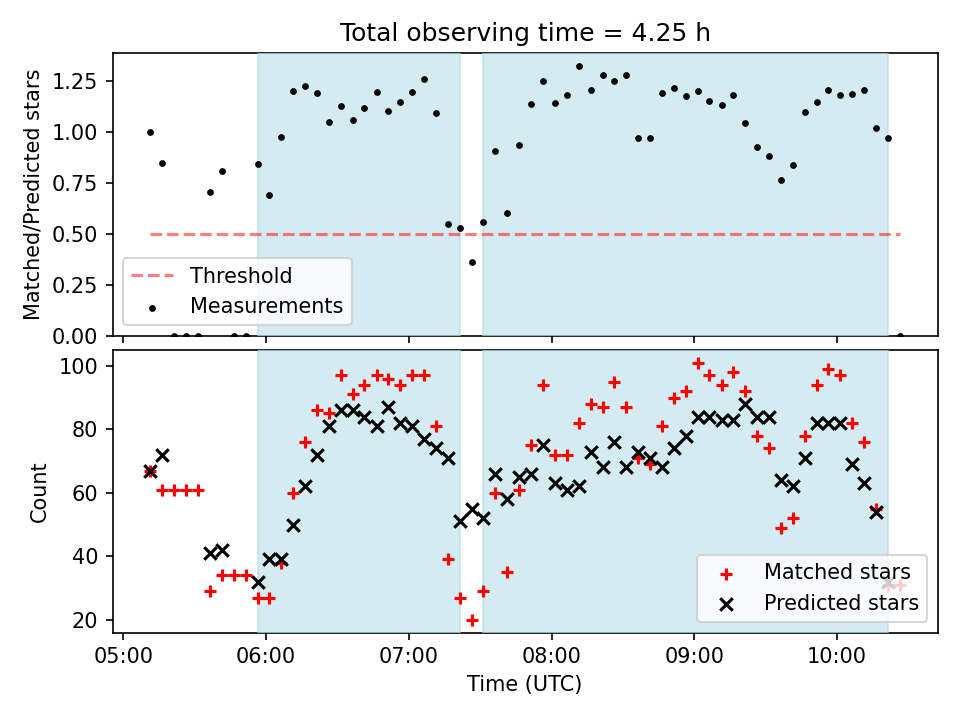 Total observing time = 4.25 h

Matched/Predicted stars

1.25
1.00
0.75
0.50
0.25
0.00

Threshold
Measurements

Count

100
80
60
40
20

Matched stars
Predicted stars

05:00
06:00
07:00
08:00
09:00
10:00

Time (UTC)